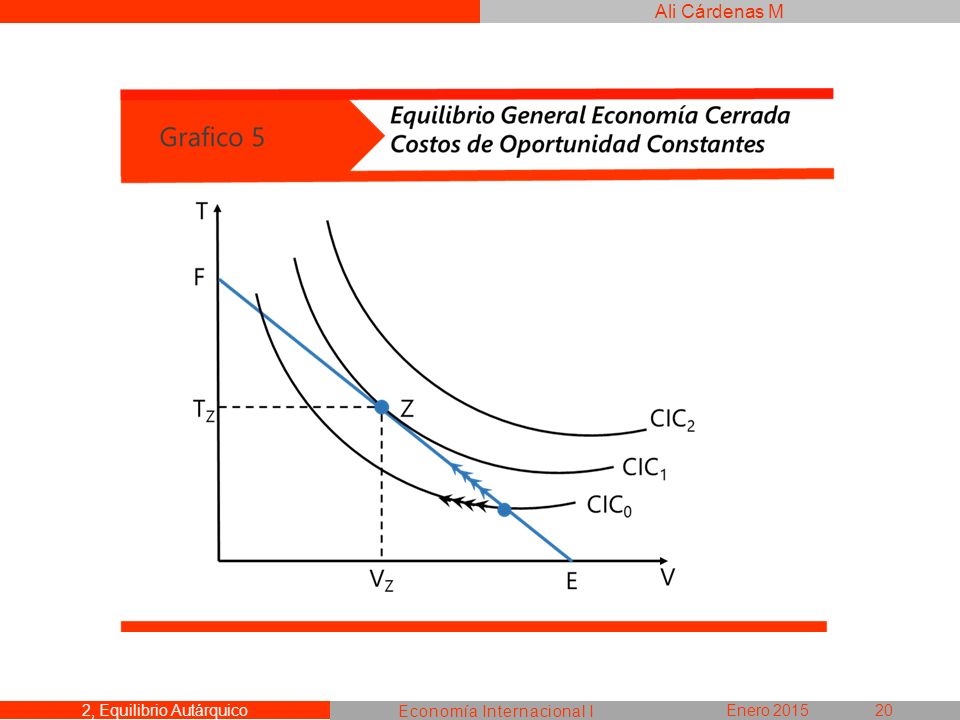 Ali Cárdenas M

Grafico 5

Equilibrio General Economía Cerrada
Costos de Oportunidad Constantes

T

F

$T_Z$

Z

$CIC_2$

$CIC_1$

$CIC_0$

$V_Z$

E

V

2, Equilibrio Autárquico

Economía Internacional I

Enero 2015

20